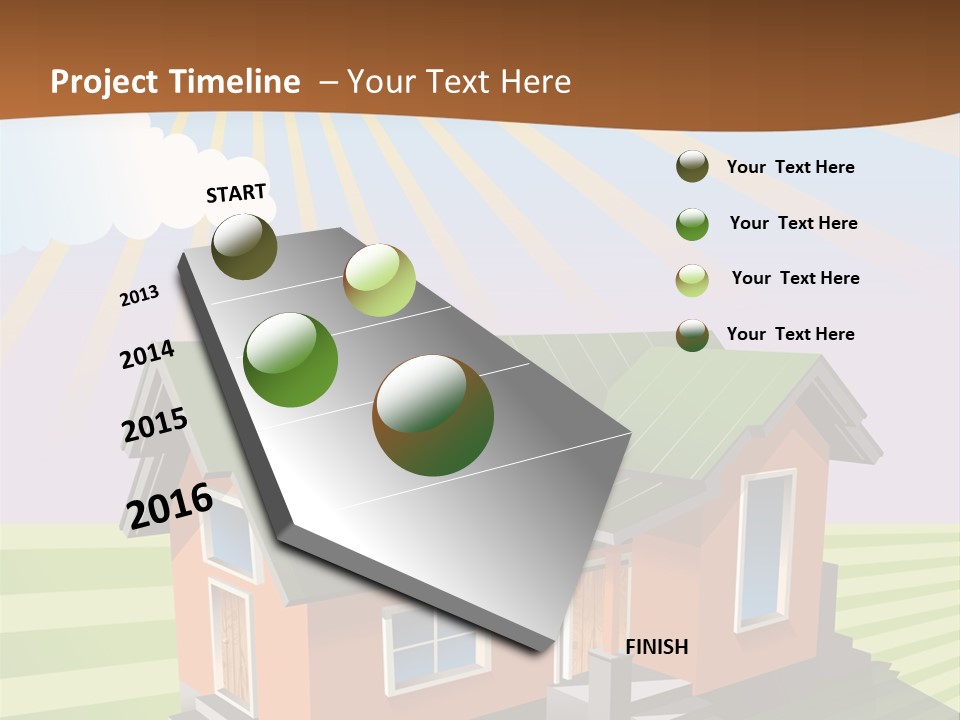 Project Timeline – Your Text Here

START

2013

2014

2015

2016

FINISH

Your Text Here

Your Text Here

Your Text Here

Your Text Here